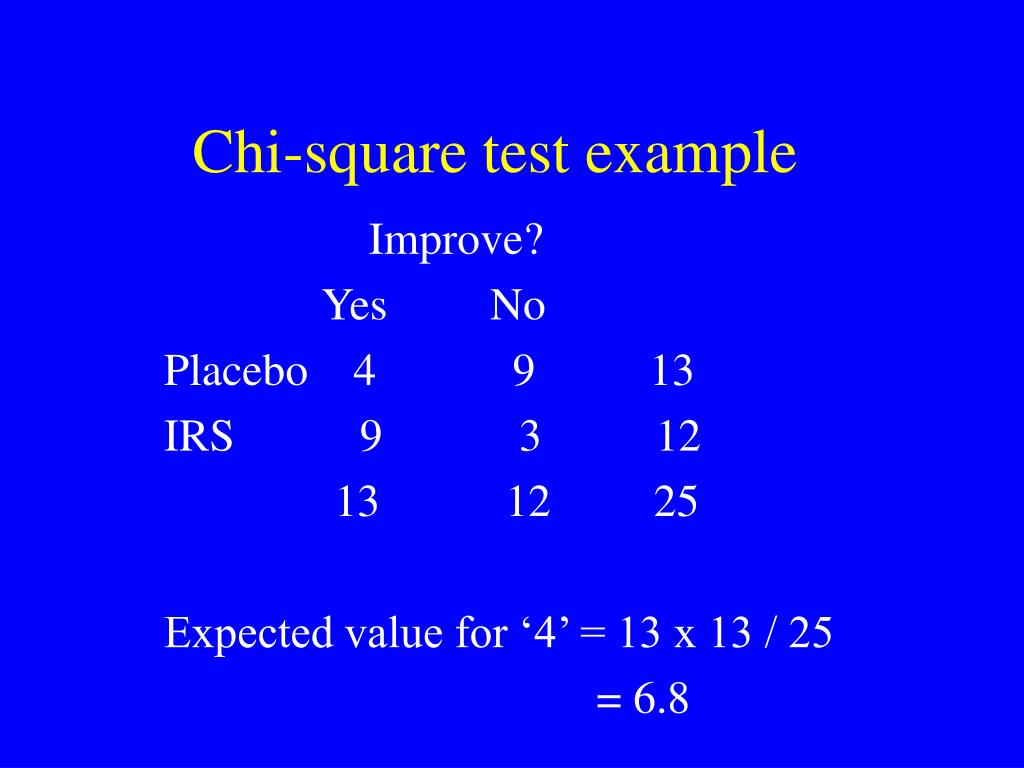 Chi-square test example

Improve?

| | Yes | No | |
|---|---|---|---|
| Placebo | 4 | 9 | 13 |
| IRS | 9 | 3 | 12 |
| | 13 | 12 | 25 |

Expected value for ‘4’ = 13 x 13 / 25

= 6.8